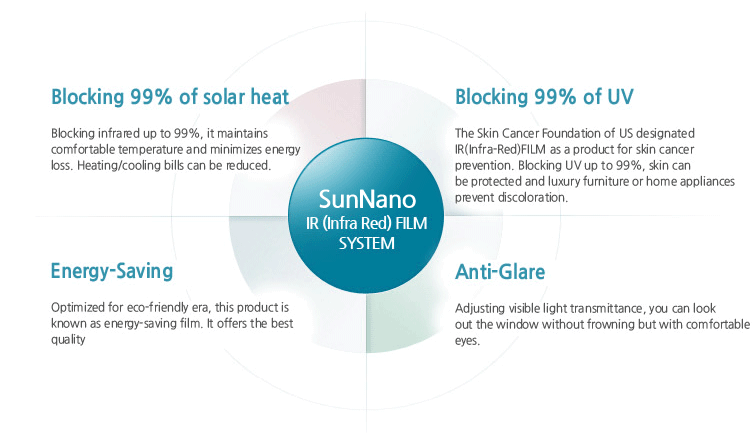 Blocking 99% of solar heat

Blocking infrared up to 99%, it maintains comfortable temperature and minimizes energy loss. Heating/cooling bills can be reduced.

Blocking 99% of UV

The Skin Cancer Foundation of US designated IR(Infra-Red)FILM as a product for skin cancer prevention. Blocking UV up to 99%, skin can be protected and luxury furniture or home appliances prevent discoloration.

SunNano
IR (Infra Red) FILM SYSTEM

Energy-Saving

Optimized for eco-friendly era, this product is known as energy-saving film. It offers the best quality

Anti-Glare

Adjusting visible light transmittance, you can look out the window without frowning but with comfortable eyes.